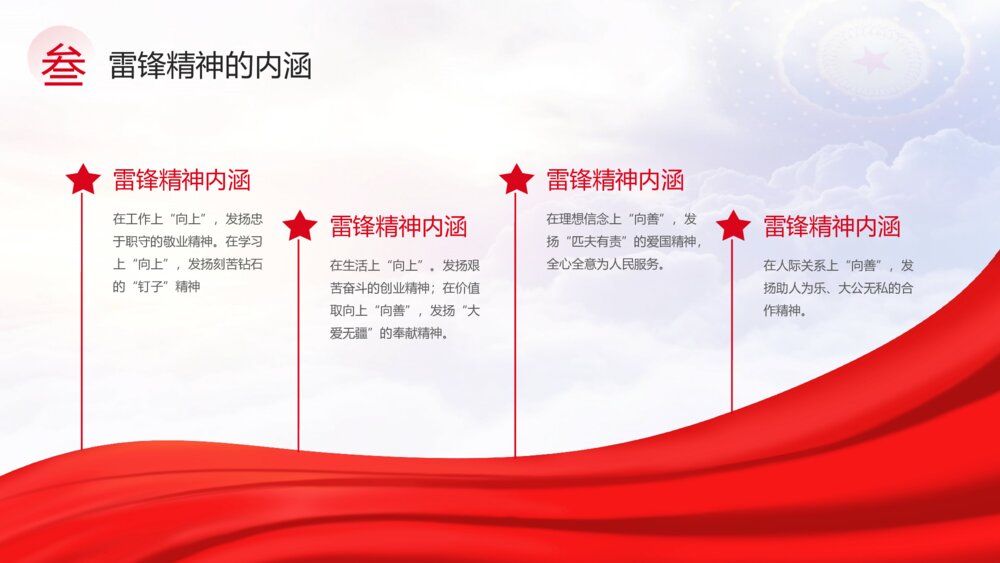 叁 雷锋精神的内涵

雷锋精神内涵

在工作上“向上”，发扬忠于职守的敬业精神。在学习上“向上”，发扬刻苦钻石的“钉子”精神

雷锋精神内涵

在生活上“向上”。发扬艰苦奋斗的创业精神；在价值取向上“向善”，发扬“大爱无疆”的奉献精神。

雷锋精神内涵

在理想信念上“向善”，发扬“匹夫有责”的爱国精神，全心全意为人民服务。

雷锋精神内涵

在人际关系上“向善”，发扬助人为乐、大公无私的合作精神。